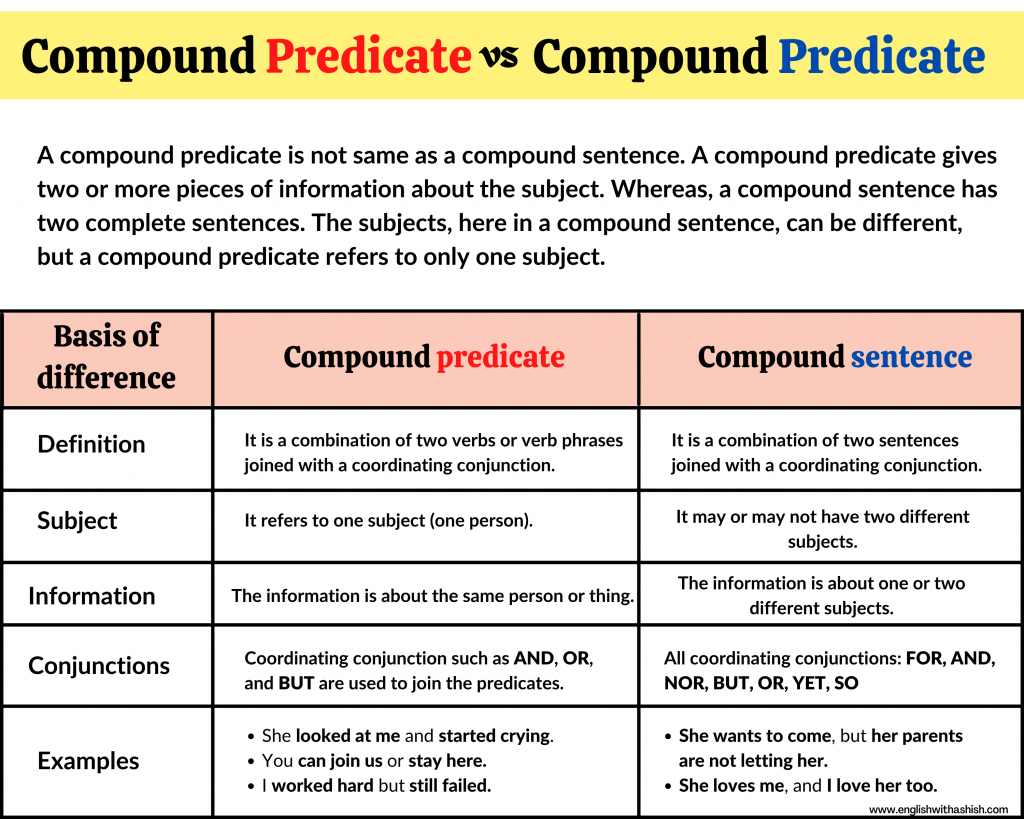 Compound Predicate vs Compound Predicate

A compound predicate is not same as a compound sentence. A compound predicate gives two or more pieces of information about the subject. Whereas, a compound sentence has two complete sentences. The subjects, here in a compound sentence, can be different, but a compound predicate refers to only one subject.

| Basis of difference | Compound predicate | Compound sentence |
|---|---|---|
| Definition | It is a combination of two verbs or verb phrases joined with a coordinating conjunction. | It is a combination of two sentences joined with a coordinating conjunction. |
| Subject | It refers to one subject (one person). | It may or may not have two different subjects. |
| Information | The information is about the same person or thing. | The information is about one or two different subjects. |
| Conjunctions | Coordinating conjunction such as AND, OR, and BUT are used to join the predicates. | All coordinating conjunctions: FOR, AND, NOR, BUT, OR, YET, SO |
| Examples | • She looked at me and started crying. • You can join us or stay here. • I worked hard but still failed. | • She wants to come, but her parents are not letting her. • She loves me, and I love her too. |

www.englishwithashish.com